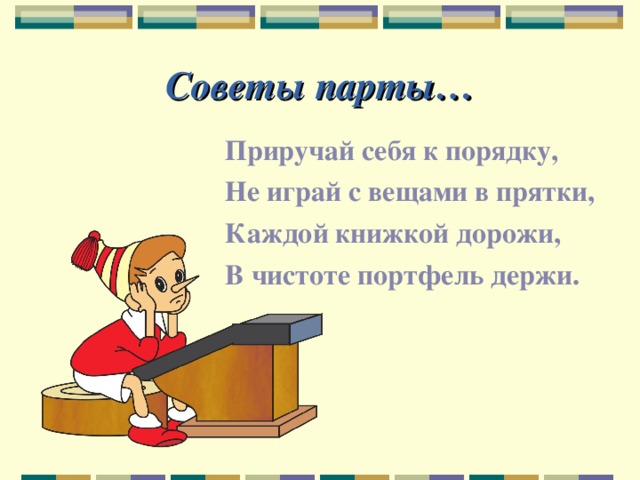 Советы парты…

Приручай себя к порядку,
Не играй с вещами в прятки,
Каждой книжкой дорожи,
В чистоте портфель держи.